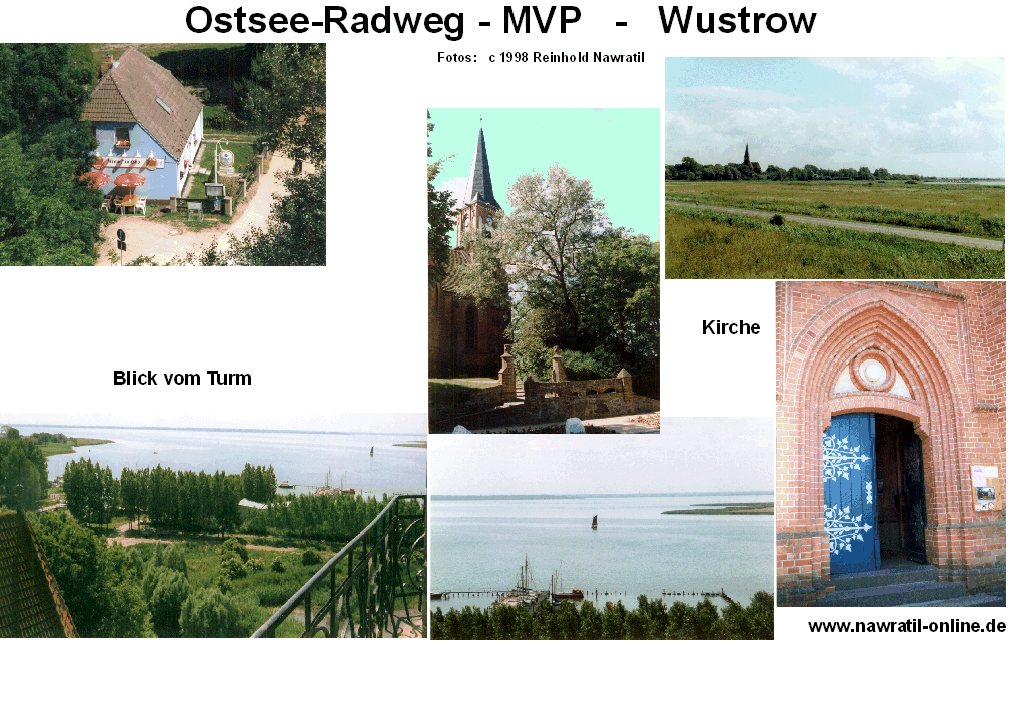 Ostsee-Radweg - MVP - Wustrow

Fotos: c 1998 Reinhold Nawratil

Kirche

Blick vom Turm

www.nawratil-online.de